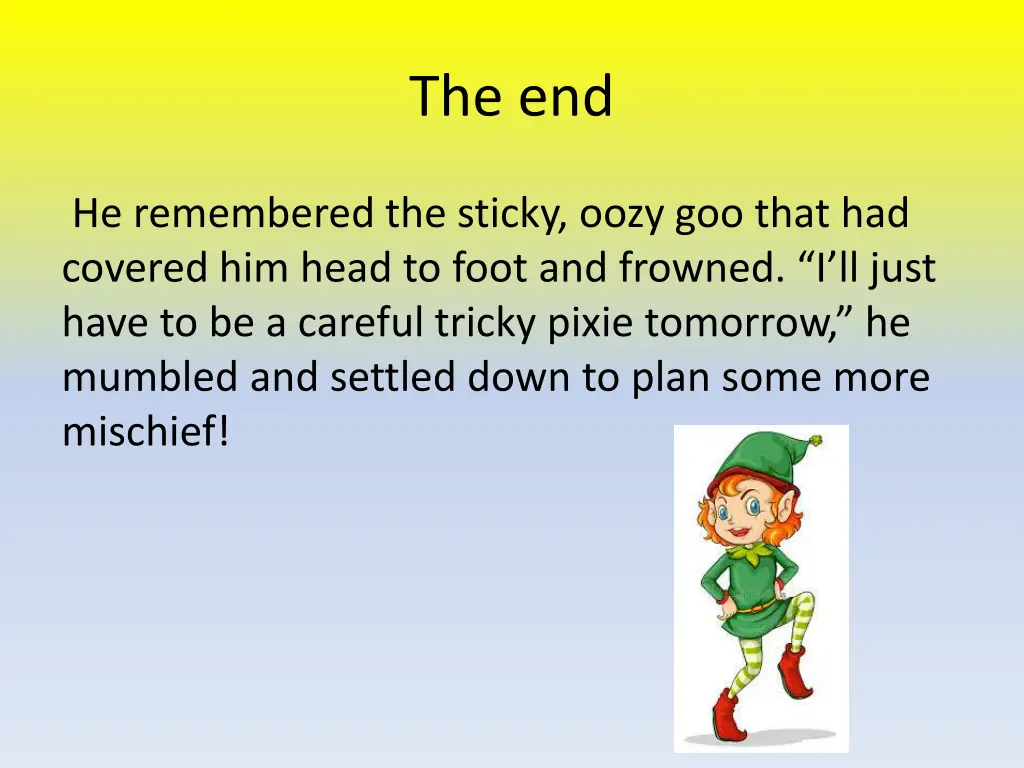 The end

He remembered the sticky, oozy goo that had covered him head to foot and frowned. “I’ll just have to be a careful tricky pixie tomorrow,” he mumbled and settled down to plan some more mischief!